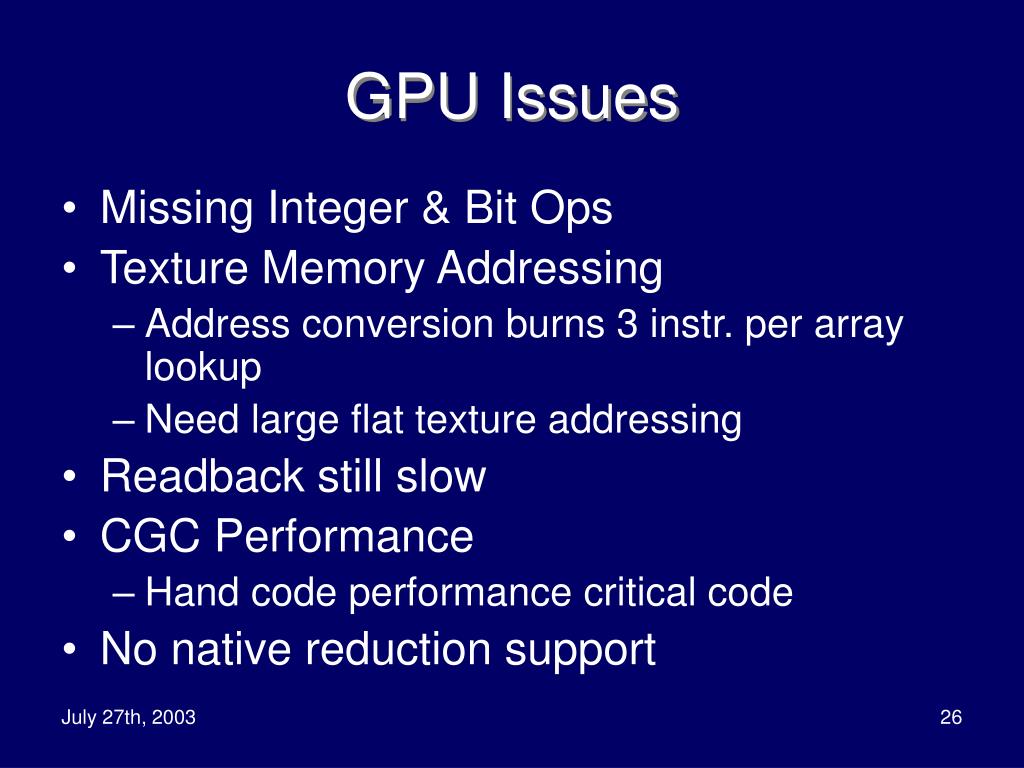 GPU Issues

• Missing Integer & Bit Ops
• Texture Memory Addressing
– Address conversion burns 3 instr. per array lookup
– Need large flat texture addressing
• Readback still slow
• CGC Performance
– Hand code performance critical code
• No native reduction support

July 27th, 2003

26